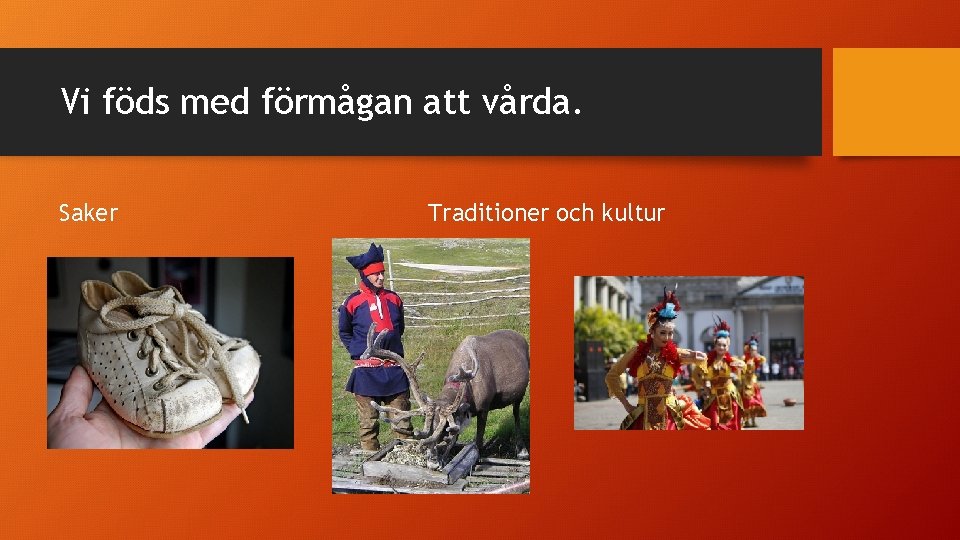 Vi föds med förmågan att vårda.

Saker

Traditioner och kultur